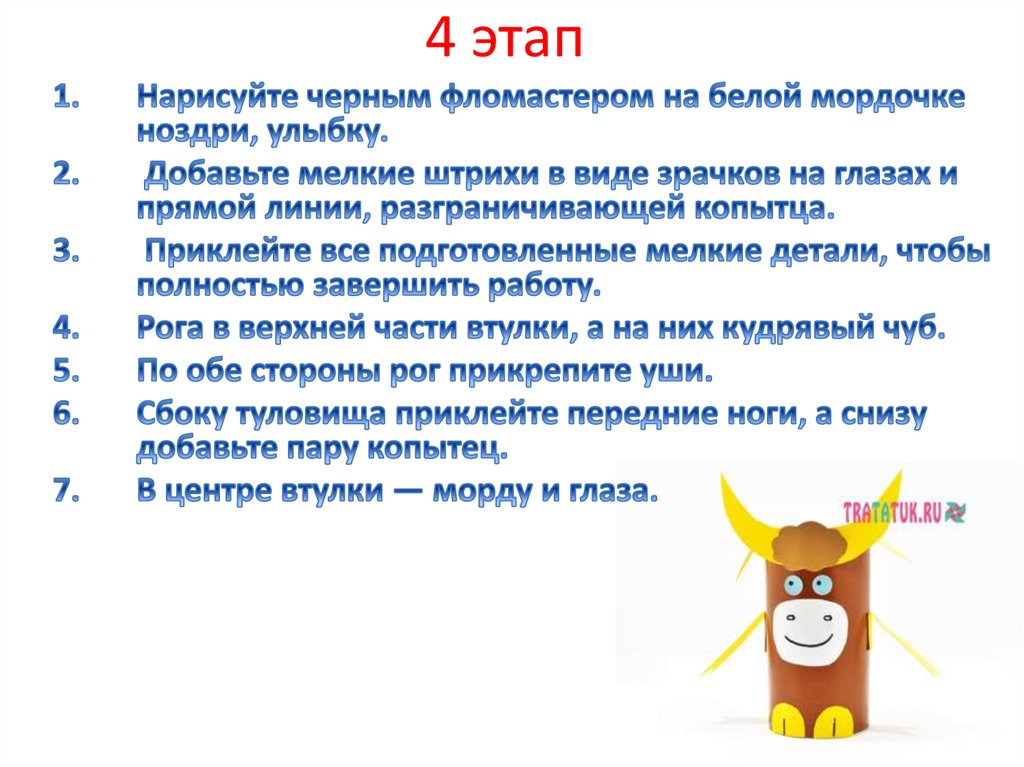 4 этап

1. Нарисуйте черным фломастером на белой мордочке ноздри, улыбку.

2. Добавьте мелкие штрихи в виде зрачков на глазах и прямой линии, разграничивающей копытца.

3. Приклейте все подготовленные мелкие детали, чтобы полностью завершить работу.

4. Рога в верхней части втулки, а на них кудрявый чуб.

5. По обе стороны рог прикрепите уши.

6. Сбоку туловища приклейте передние ноги, а снизу добавьте пару копытец.

7. В центре втулки — морду и глаза.

TRATATUK.RU